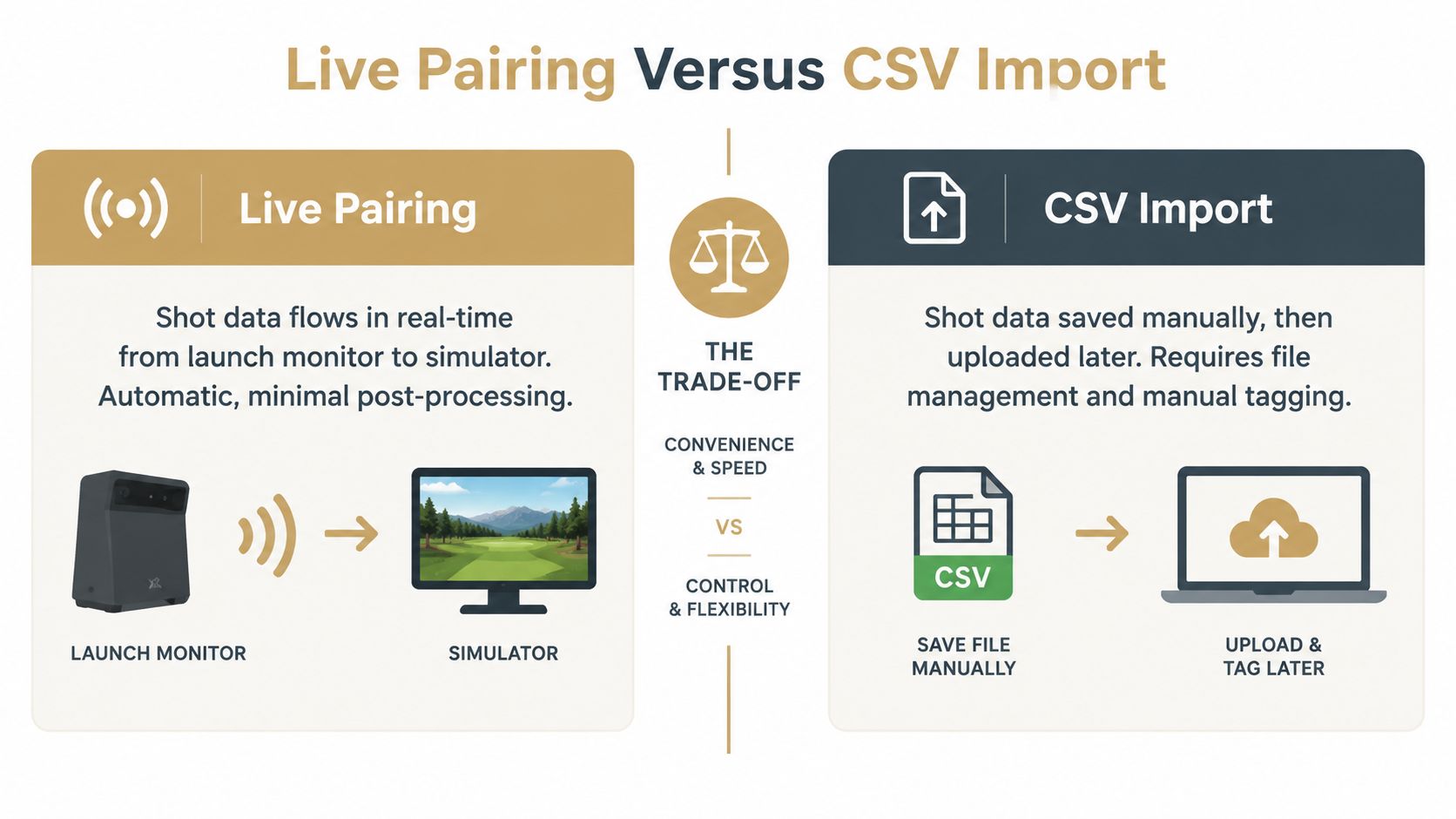 Live Pairing Versus CSV Import

Live Pairing

Shot data flows in real-time from launch monitor to simulator. Automatic, minimal post-processing.

LAUNCH MONITOR

SIMULATOR

THE TRADE-OFF

CONVENIENCE & SPEED

VS

CONTROL & FLEXIBILITY

CSV Import

Shot data saved manually, then uploaded later. Requires file management and manual tagging.

CSV

SAVE FILE MANUALLY

UPLOAD & TAG LATER